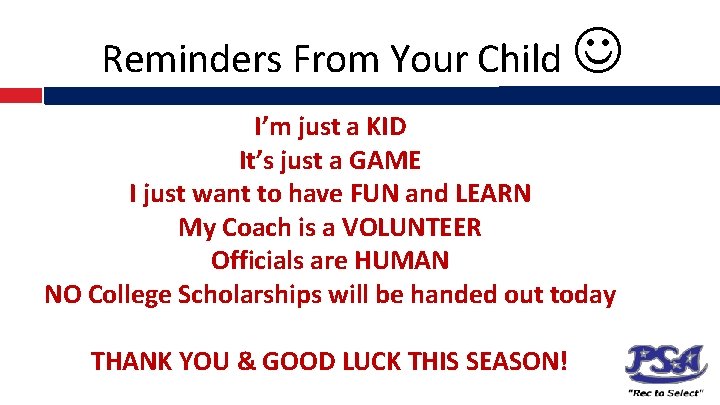 Reminders From Your Child ☺

I'm just a KID
It's just a GAME
I just want to have FUN and LEARN
My Coach is a VOLUNTEER
Officials are HUMAN
NO College Scholarships will be handed out today

THANK YOU & GOOD LUCK THIS SEASON!

PSA
"Rec to Select"